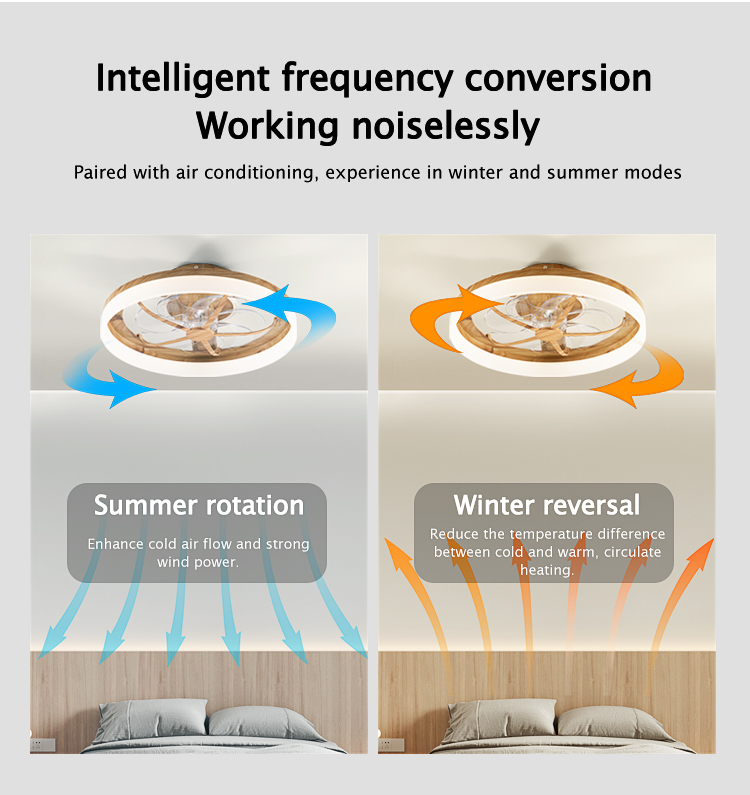 Intelligent frequency conversion
Working noiselessly

Paired with air conditioning, experience in winter and summer modes

Summer rotation

Enhance cold air flow and strong wind power.

Winter reversal

Reduce the temperature difference between cold and warm, circulate heating.